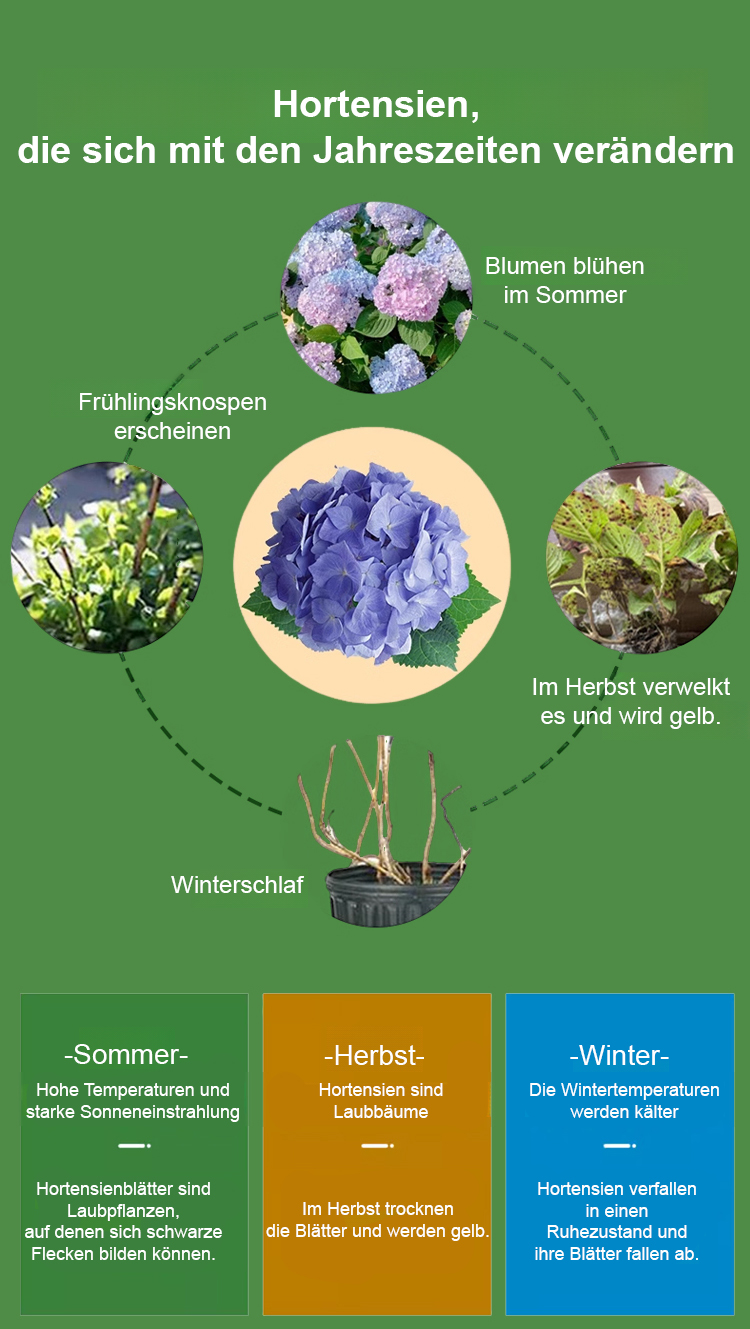 Hortensien,
die sich mit den Jahreszeiten verändern

Blumen blühen im Sommer

Frühlingsknospen erscheinen

Im Herbst verwelkt es und wird gelb.

Winterschlaf

-Sommer-

Hohe Temperaturen und starke Sonneneinstrahlung

Hortensienblätter sind Laubpflanzen, auf denen sich schwarze Flecken bilden können.

-Herbst-

Hortensien sind Laubbäume

Im Herbst trocknen die Blätter und werden gelb.

-Winter-

Die Wintertemperaturen werden kälter

Hortensien verfallen in einen Ruhezustand und ihre Blätter fallen ab.